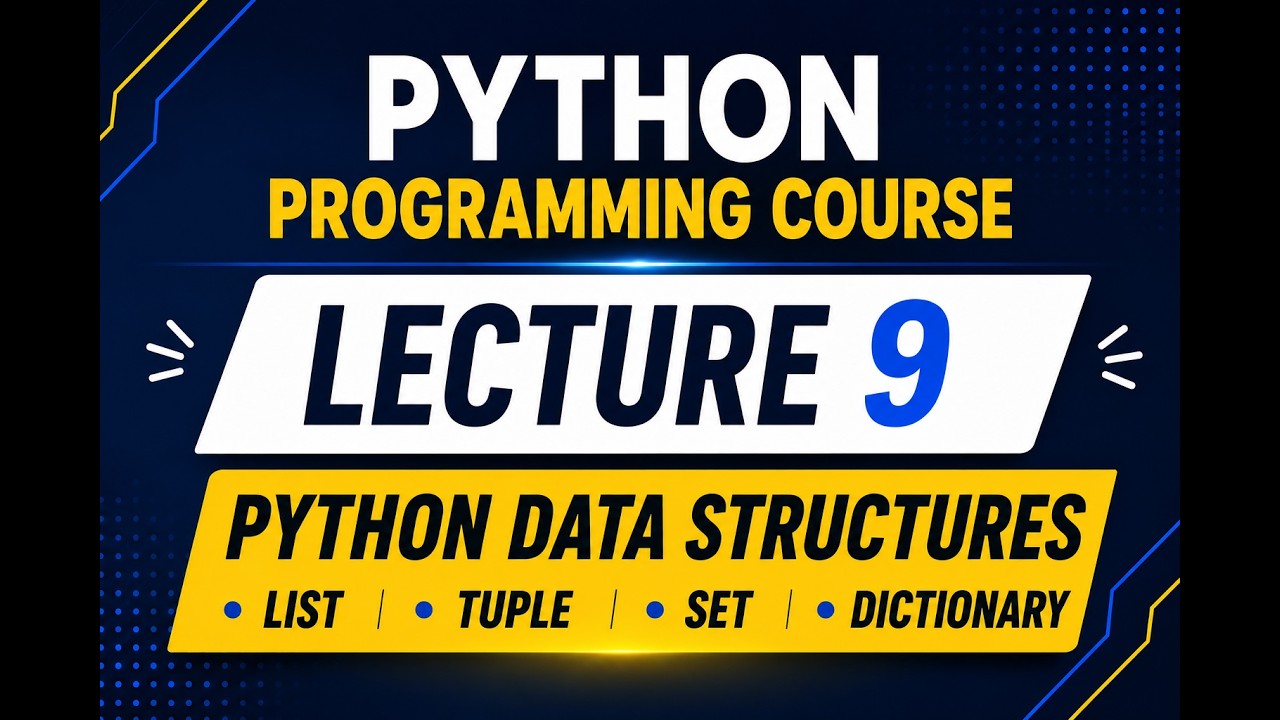 PYTHON
PROGRAMMING COURSE

LECTURE 9

PYTHON DATA STRUCTURES
• LIST | • TUPLE | • SET | • DICTIONARY